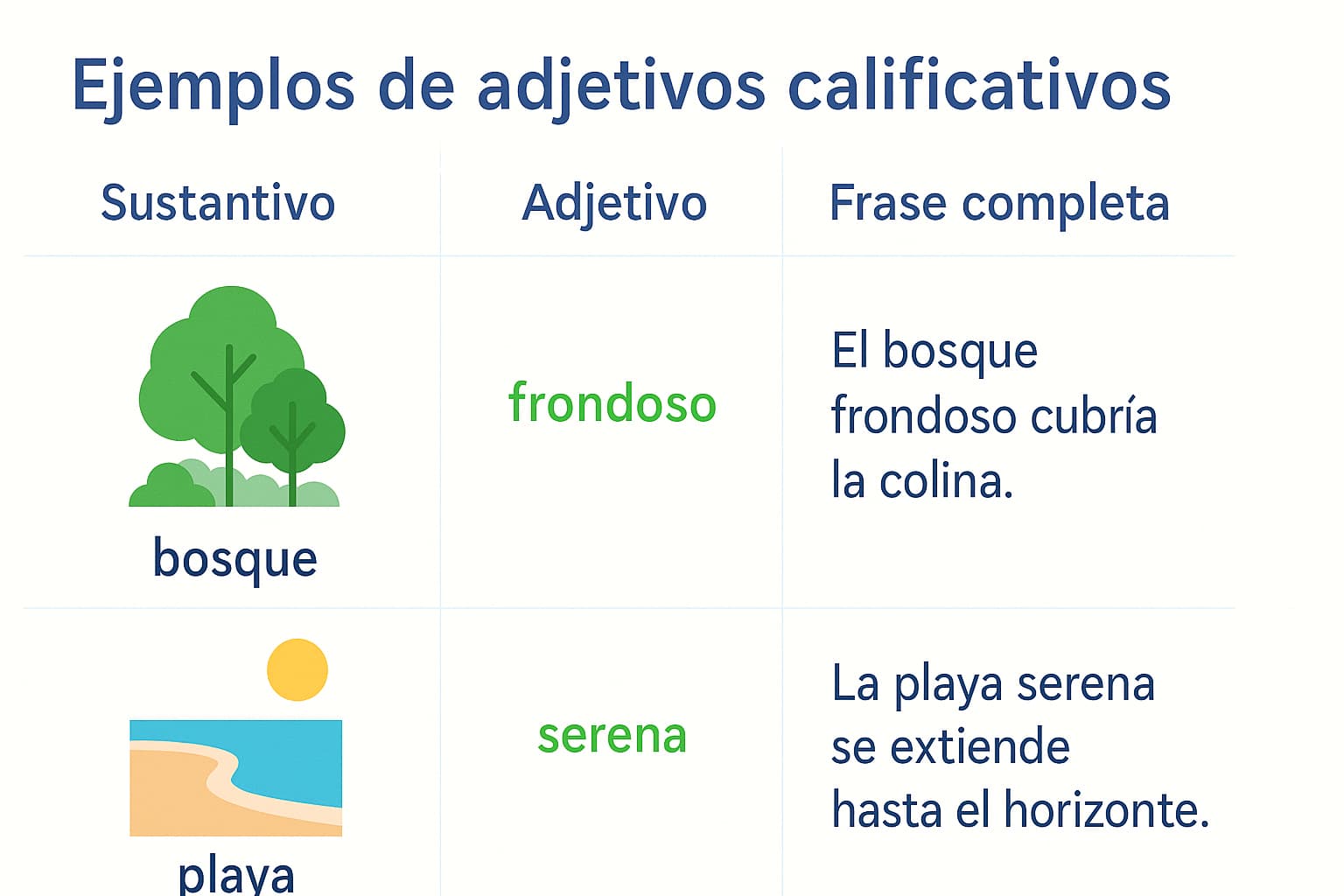 Ejemplos de adjetivos calificativos

| Sustantivo | Adjetivo | Frase completa |
|---|---|---|
| bosque | frondoso | El bosque frondoso cubría la colina. |
| playa | serena | La playa serena se extiende hasta el horizonte. |